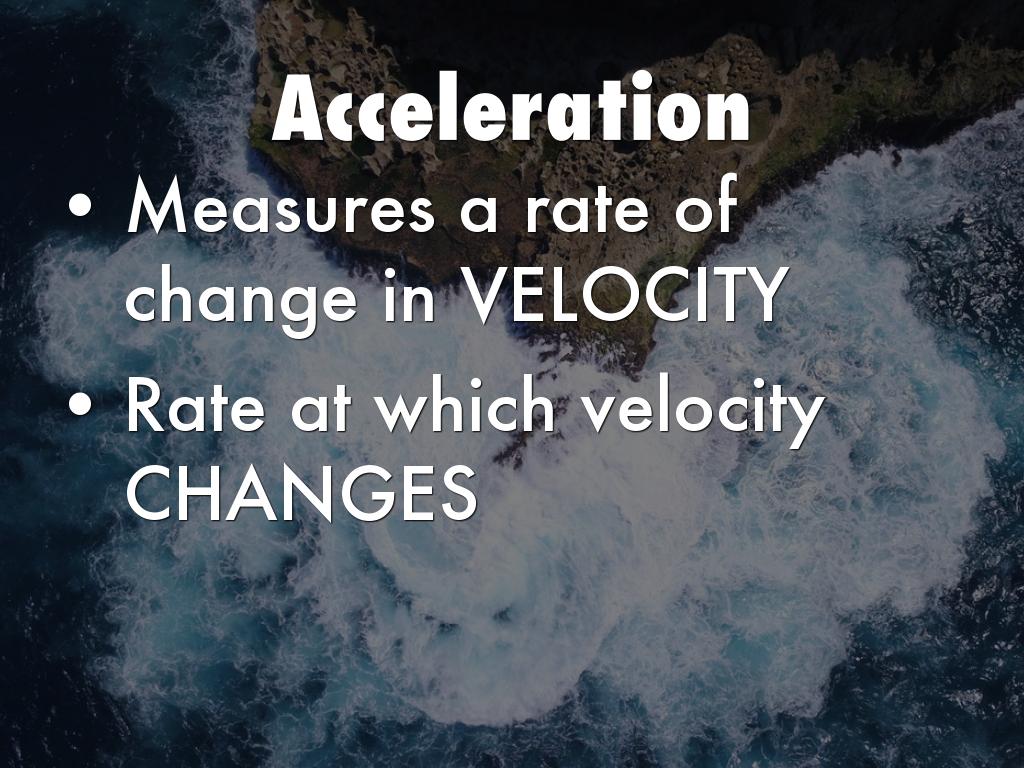 Acceleration

• Measures a rate of change in VELOCITY

• Rate at which velocity CHANGES